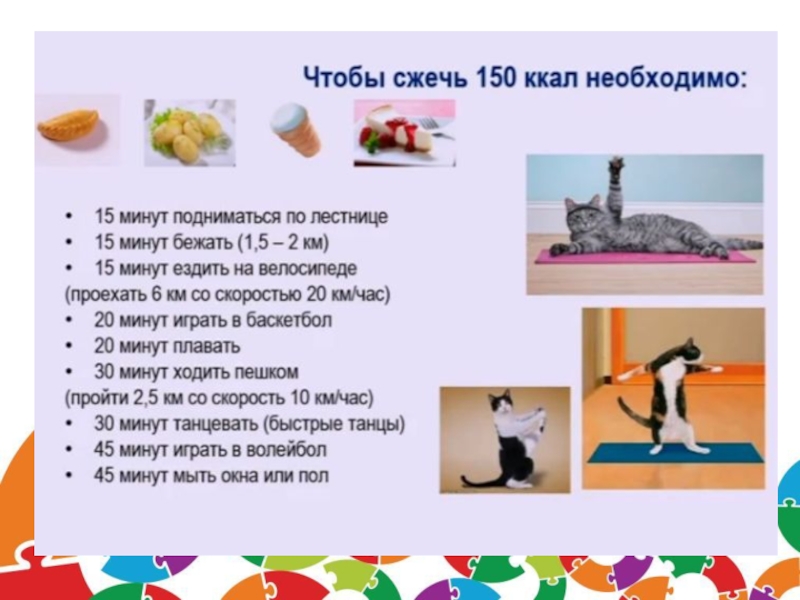 Чтобы сжечь 150 ккал необходимо:

• 15 минут подниматься по лестнице
• 15 минут бежать (1,5 – 2 км)
• 15 минут ездить на велосипеде
(проехать 6 км со скоростью 20 км/час)
• 20 минут играть в баскетбол
• 20 минут плавать
• 30 минут ходить пешком
(пройти 2,5 км со скорость 10 км/час)
• 30 минут танцевать (быстрые танцы)
• 45 минут играть в волейбол
• 45 минут мыть окна или пол